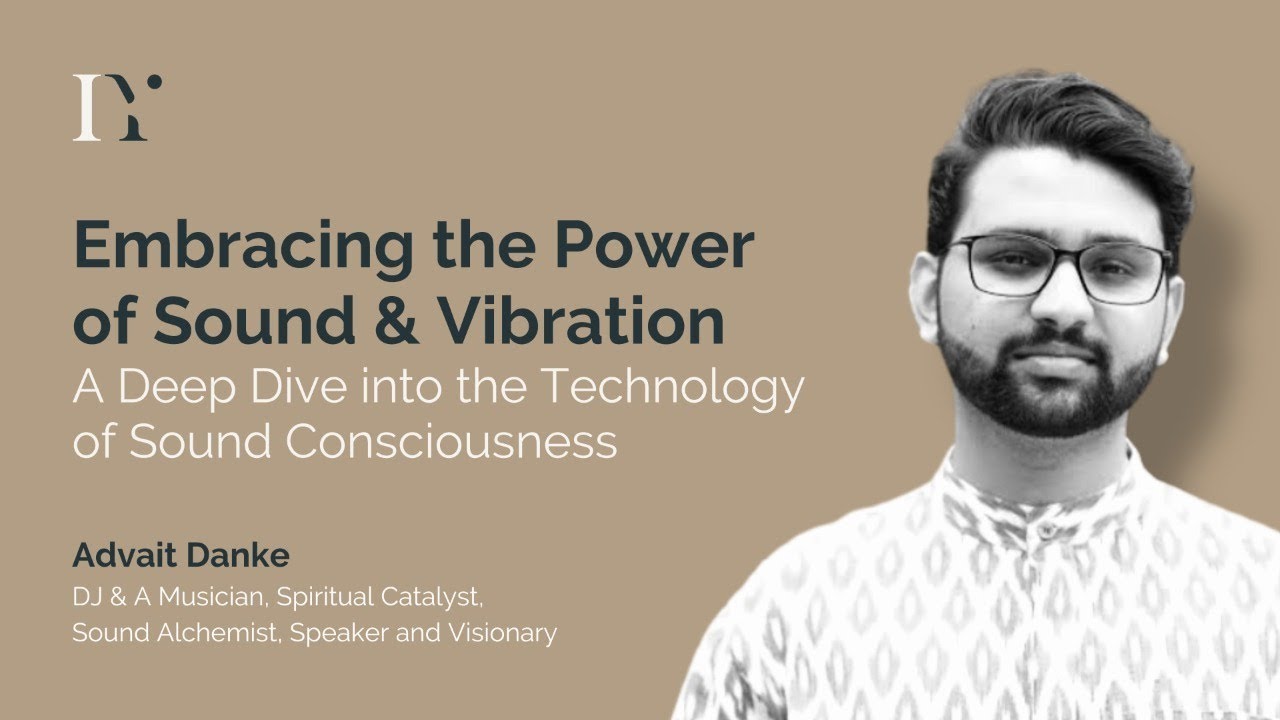 Embracing the Power of Sound & Vibration
A Deep Dive into the Technology of Sound Consciousness

Advait Danke
DJ & A Musician, Spiritual Catalyst, Sound Alchemist, Speaker and Visionary